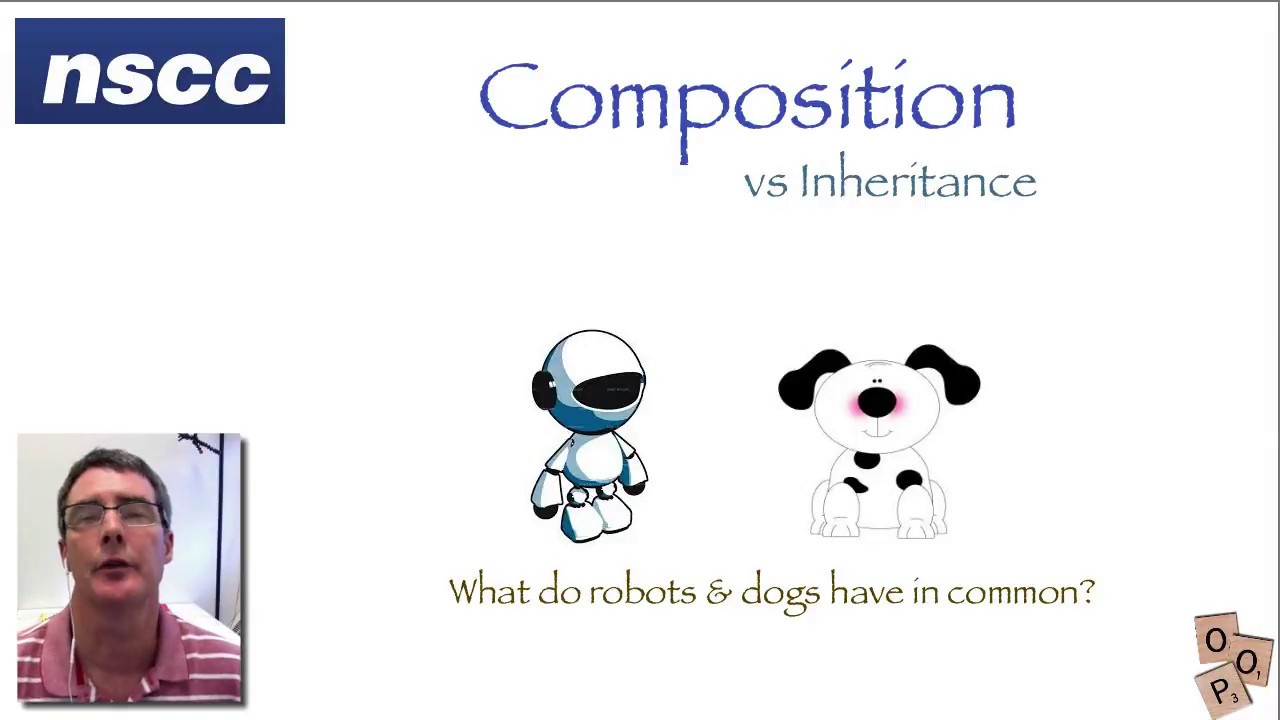 nscc

Composition
vs Inheritance

What do robots & dogs have in common?

O O P